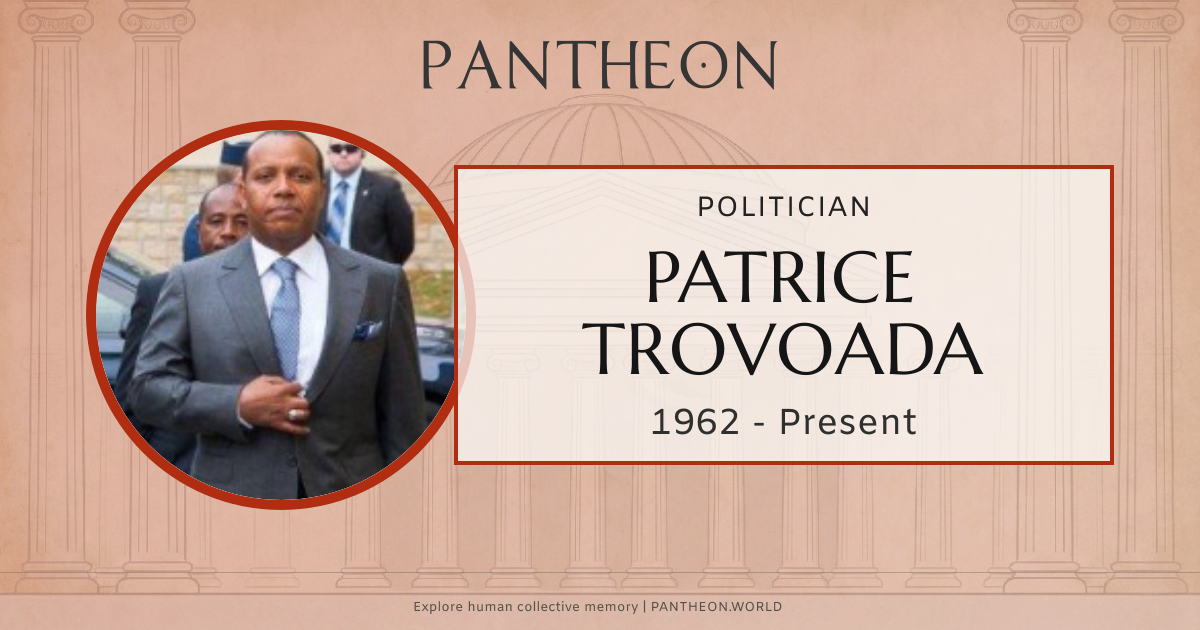 PANTHEON

POLITICIAN

PATRICE TROVOADA

1962 - Present

Explore human collective memory | PANTHEON.WORLD